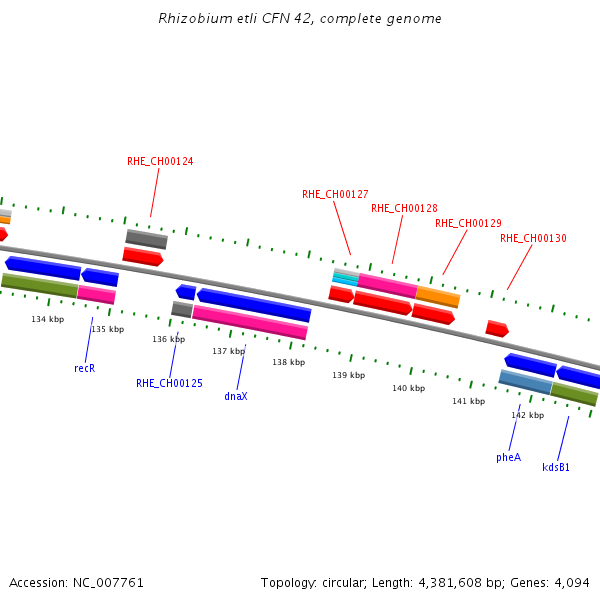 Rhizobium etli CFN 42, complete genome

RHE_CH00124

RHE_CH00127

RHE_CH00128

RHE_CH00129

RHE_CH00130

134 kbp

135 kbp

136 kbp

137 kbp

138 kbp

139 kbp

140 kbp

141 kbp

142 kbp

recR

RHE_CH00125

dnaX

pheA

kdsB1

Accession: NC_007761

Topology: circular; Length: 4,381,608 bp; Genes: 4,094